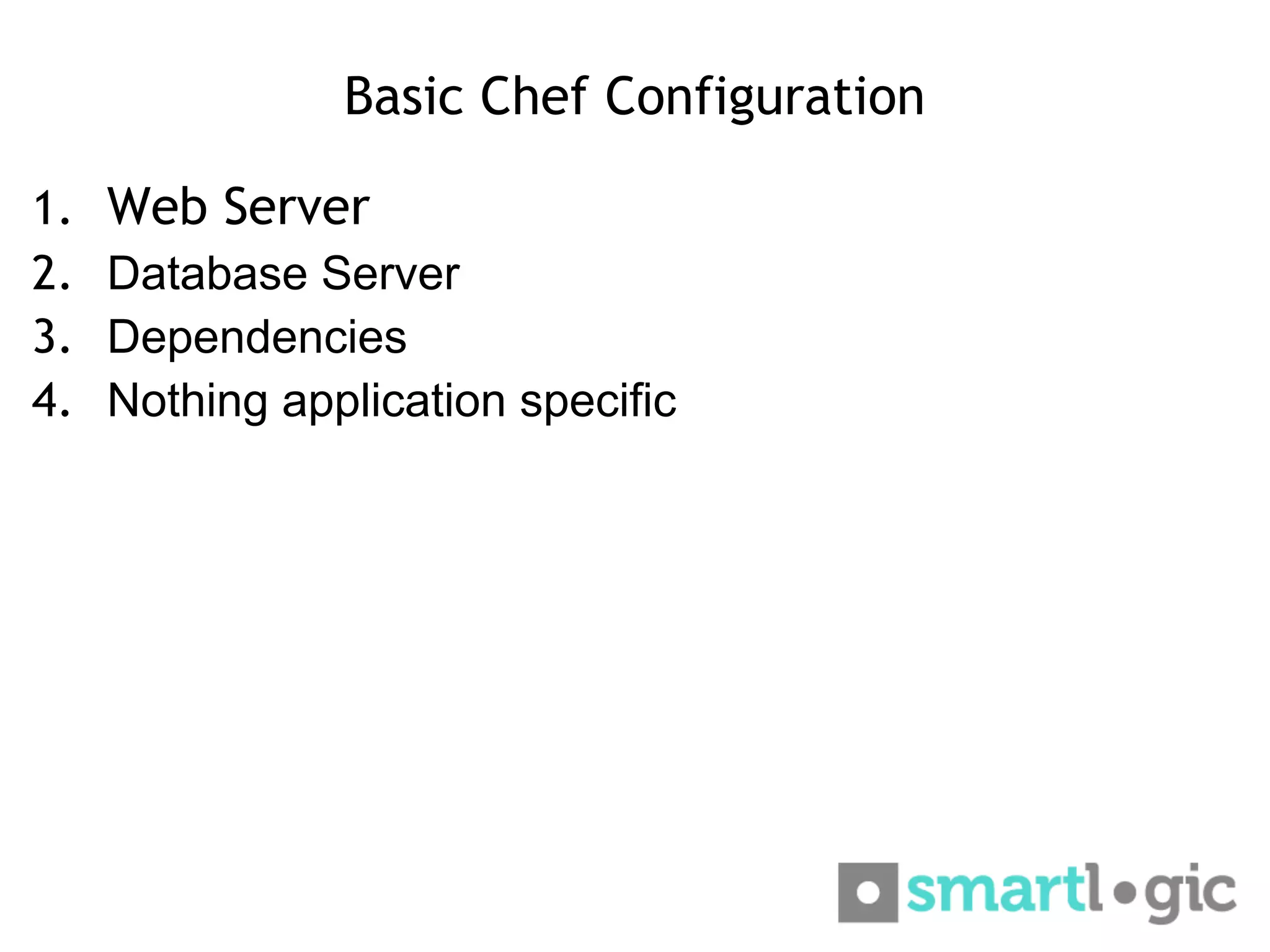 Basic Chef Configuration

1. Web Server
2. Database Server
3. Dependencies
4. Nothing application specific

smartlogic